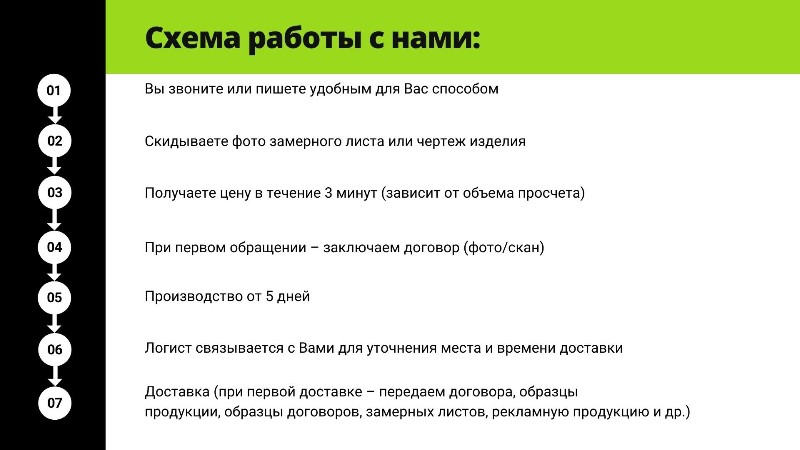 Схема работы с нами:

01
Вы звоните или пишете удобным для Вас способом

02
Скидываете фото замерного листа или чертеж изделия

03
Получаете цену в течение 3 минут (зависит от объема просчета)

04
При первом обращении – заключаем договор (фото/скан)

05
Производство от 5 дней

06
Логист связывается с Вами для уточнения места и времени доставки

07
Доставка (при первой доставке – передаем договора, образцы продукции, образцы договоров, замерных листов, рекламную продукцию и др.)